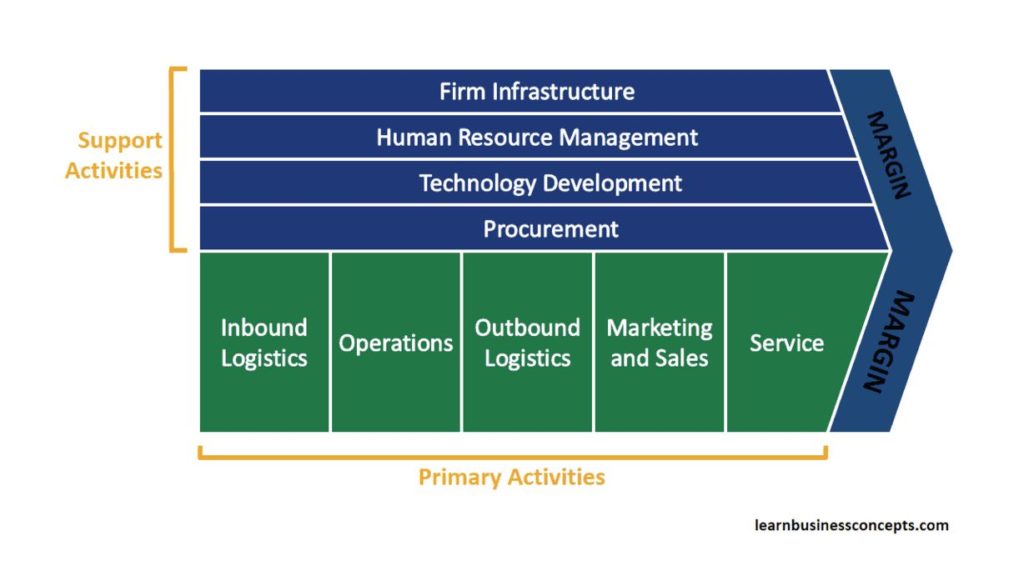 Support Activities

Firm Infrastructure

Human Resource Management

Technology Development

Procurement

MARGIN

Inbound Logistics

Operations

Outbound Logistics

Marketing and Sales

Service

MARGIN

Primary Activities

learnbusinessconcepts.com